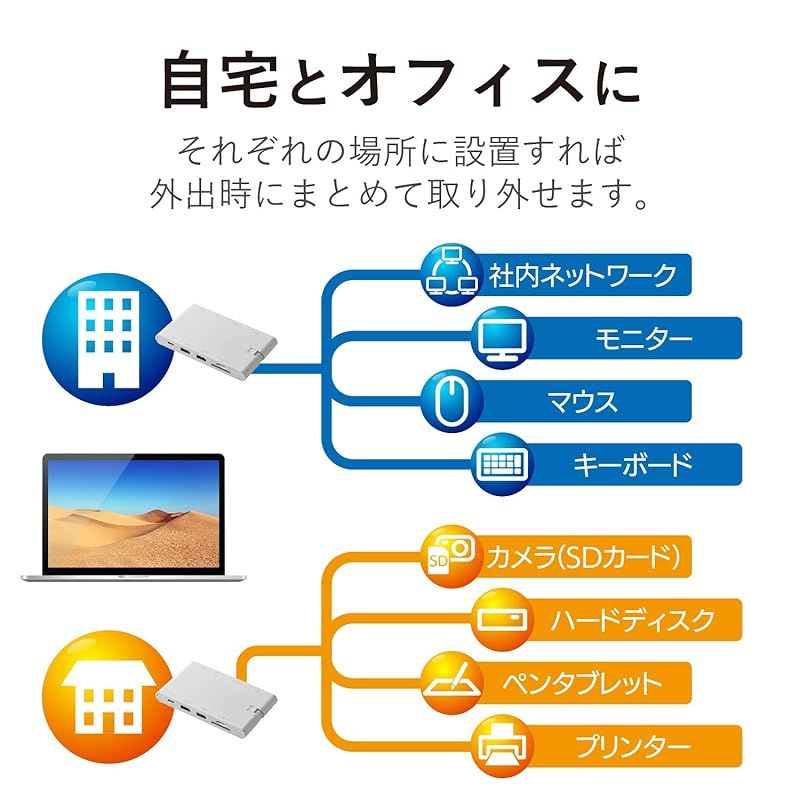 自宅とオフィスに

それぞれの場所に設置すれば
外出時にまとめて取り外せます。

社内ネットワーク

モニター

マウス

キーボード

SD

カメラ(SDカード)

ハードディスク

ペンタブレット

プリンター